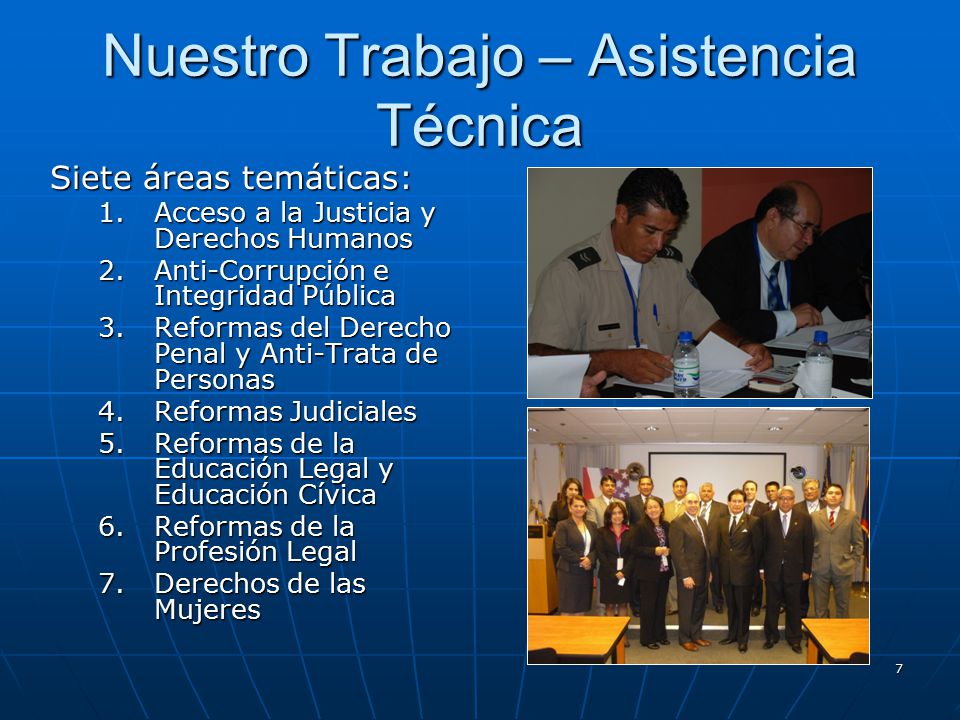 Nuestro Trabajo – Asistencia Técnica

Siete áreas temáticas:
1. Acceso a la Justicia y Derechos Humanos
2. Anti-Corrupción e Integridad Pública
3. Reformas del Derecho Penal y Anti-Trata de Personas
4. Reformas Judiciales
5. Reformas de la Educación Legal y Educación Cívica
6. Reformas de la Profesión Legal
7. Derechos de las Mujeres

7